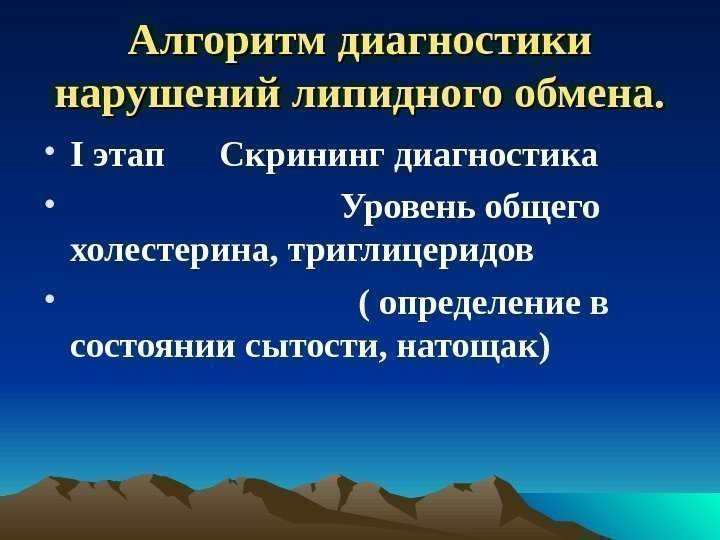 Алгоритм диагностики нарушений липидного обмена.

• I этап Скрининг диагностика

• Уровень общего холестерина, триглицеридов

• ( определение в состоянии сытости, натощак)